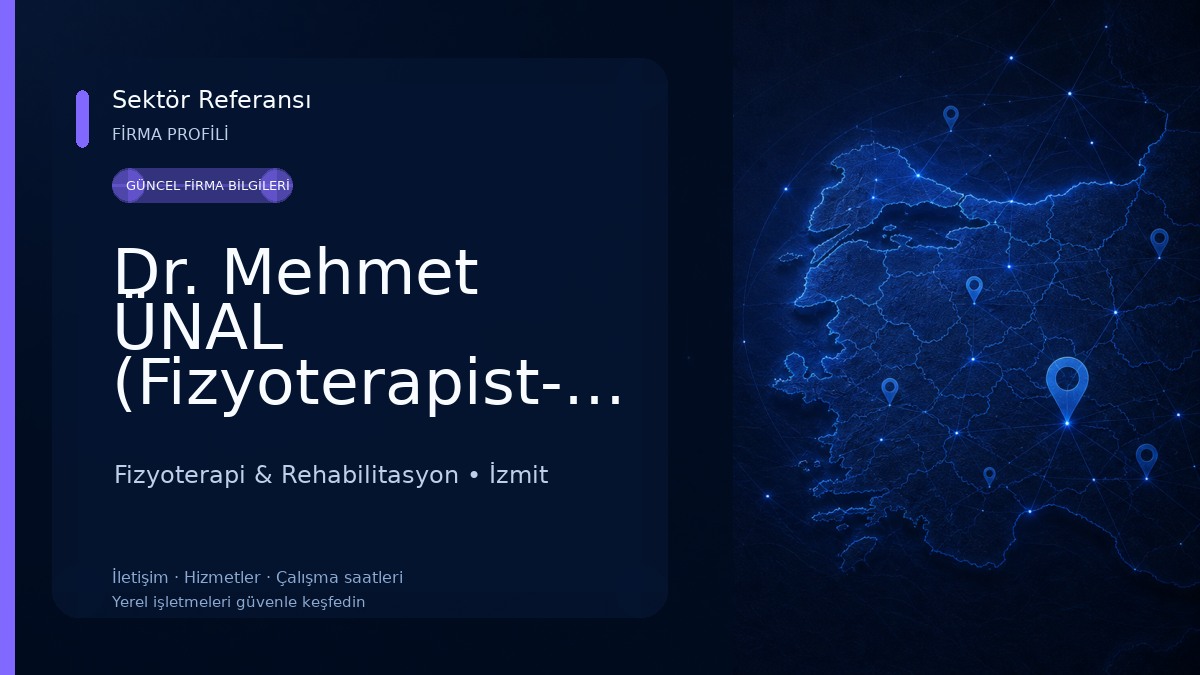 Sektör Referansı
FİRMA PROFİLİ

GÜNCEL FİRMA BİLGİLERİ

Dr. Mehmet ÜNAL (Fizyoterapist-...

Fizyoterapi & Rehabilitasyon • İzmit

İletişim · Hizmetler · Çalışma saatleri
Yerel işletmeleri güvenle keşfedin